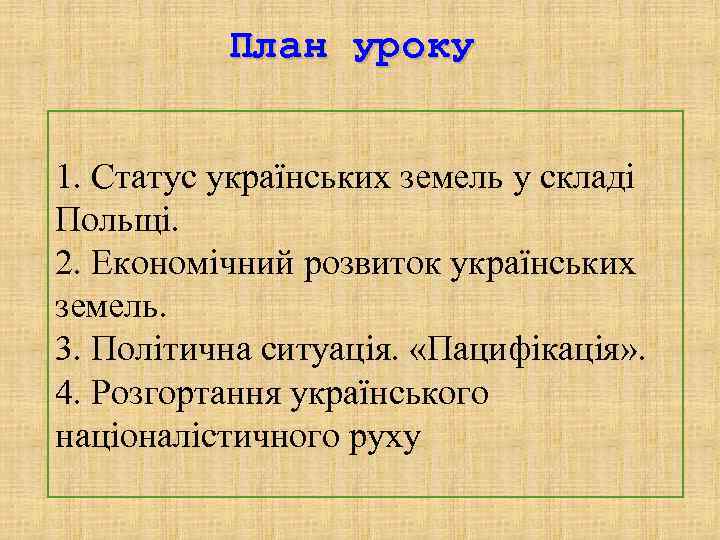 План уроку

1. Статус українських земель у складі Польщі.
2. Економічний розвиток українських земель.
3. Політична ситуація. «Пацифікація».
4. Розгортання українського націоналістичного руху